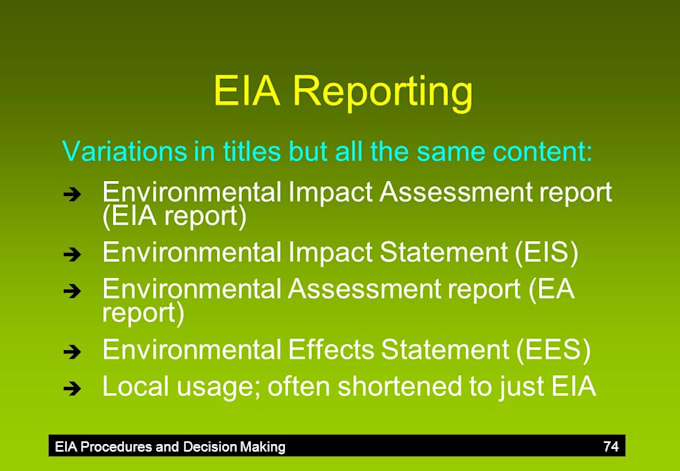 EIA Reporting

Variations in titles but all the same content:

➔ Environmental Impact Assessment report (EIA report)
➔ Environmental Impact Statement (EIS)
➔ Environmental Assessment report (EA report)
➔ Environmental Effects Statement (EES)
➔ Local usage; often shortened to just EIA

EIA Procedures and Decision Making 74